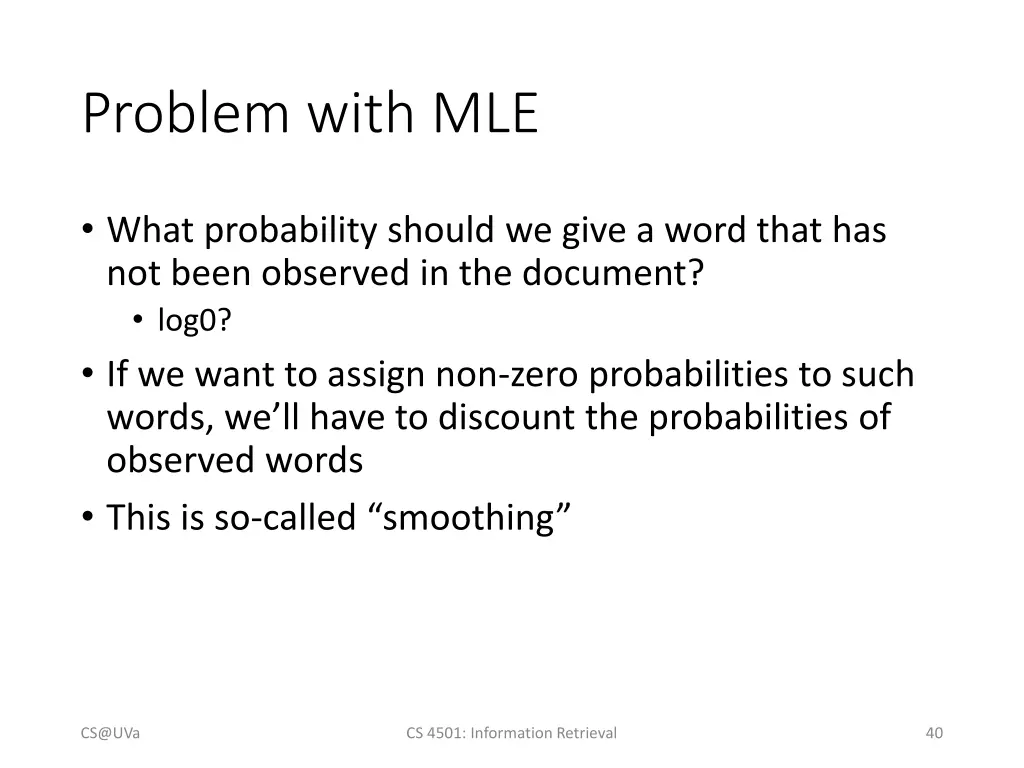 Problem with MLE

• What probability should we give a word that has not been observed in the document?
  • log0?
• If we want to assign non-zero probabilities to such words, we'll have to discount the probabilities of observed words
• This is so-called "smoothing"

CS@UVa

CS 4501: Information Retrieval

40